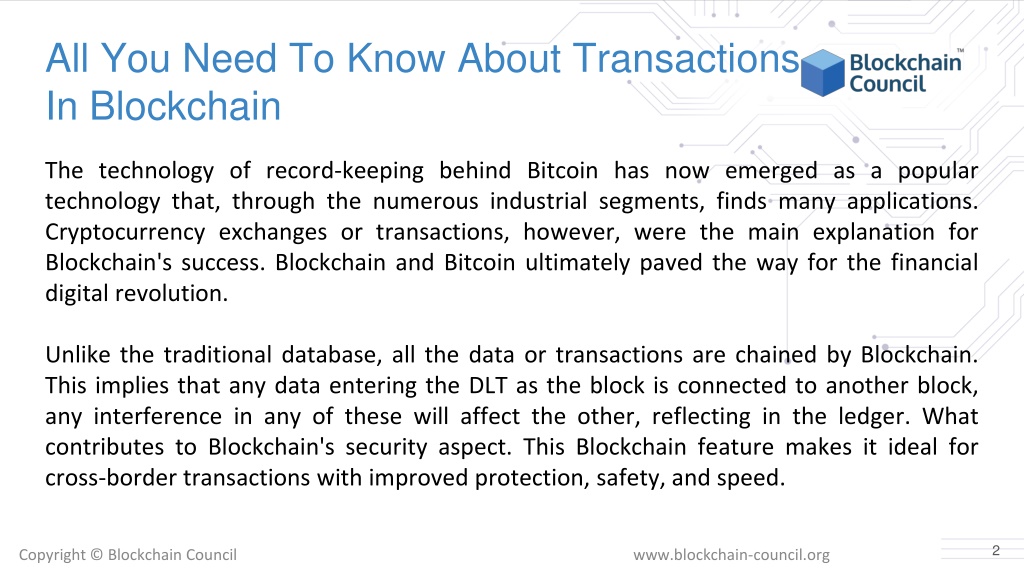 All You Need To Know About Transactions In Blockchain

Blockchain Council™

The technology of record-keeping behind Bitcoin has now emerged as a popular technology that, through the numerous industrial segments, finds many applications. Cryptocurrency exchanges or transactions, however, were the main explanation for Blockchain's success. Blockchain and Bitcoin ultimately paved the way for the financial digital revolution.

Unlike the traditional database, all the data or transactions are chained by Blockchain. This implies that any data entering the DLT as the block is connected to another block, any interference in any of these will affect the other, reflecting in the ledger. What contributes to Blockchain's security aspect. This Blockchain feature makes it ideal for cross-border transactions with improved protection, safety, and speed.

Copyright © Blockchain Council

www.blockchain-council.org

2